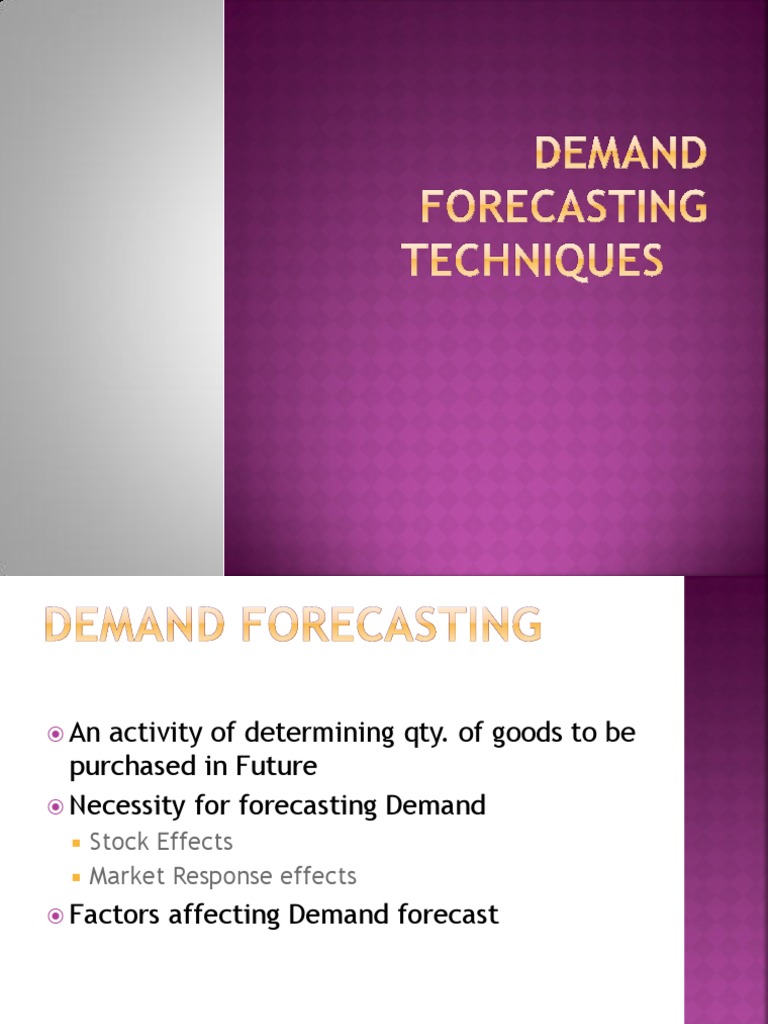 DEMAND FORECASTING TECHNIQUES

DEMAND FORECASTING

An activity of determining qty. of goods to be purchased in Future

Necessity for forecasting Demand

Stock Effects

Market Response effects

Factors affecting Demand forecast